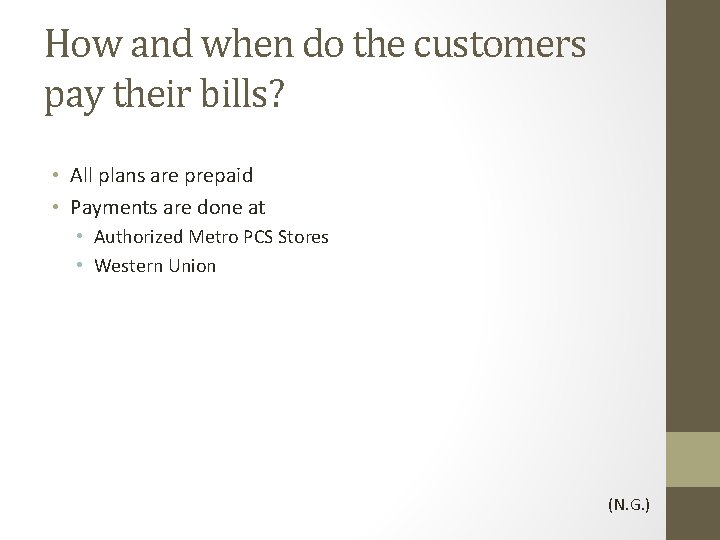 How and when do the customers pay their bills?

• All plans are prepaid
• Payments are done at
  • Authorized Metro PCS Stores
  • Western Union

(N.G.)